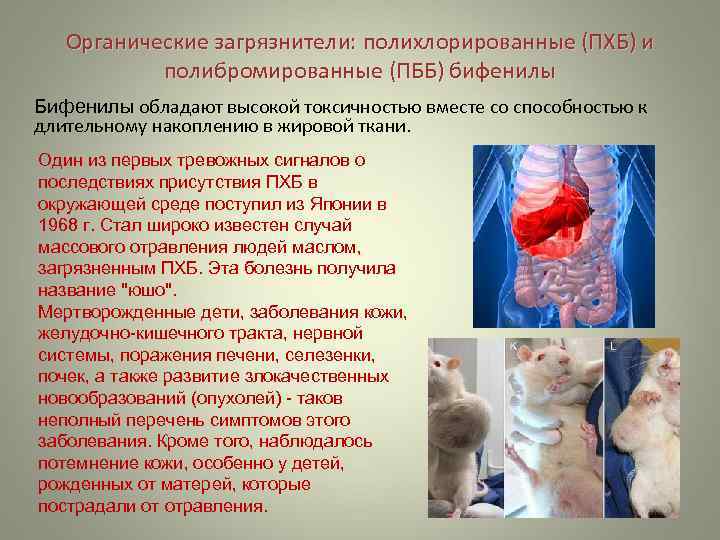 Органические загрязнители: полихлорированные (ПХБ) и полибромированные (ПББ) бифенилы

Бифенилы обладают высокой токсичностью вместе со способностью к длительному накоплению в жировой ткани.

Один из первых тревожных сигналов о последствиях присутствия ПХБ в окружающей среде поступил из Японии в 1968 г. Стал широко известен случай массового отравления людей маслом, загрязненным ПХБ. Эта болезнь получила название "юшо".
Мертворожденные дети, заболевания кожи, желудочно-кишечного тракта, нервной системы, поражения печени, селезенки, почек, а также развитие злокачественных новообразований (опухолей) - таков неполный перечень симптомов этого заболевания. Кроме того, наблюдалось потемнение кожи, особенно у детей, рожденных от матерей, которые пострадали от отравления.

K

L